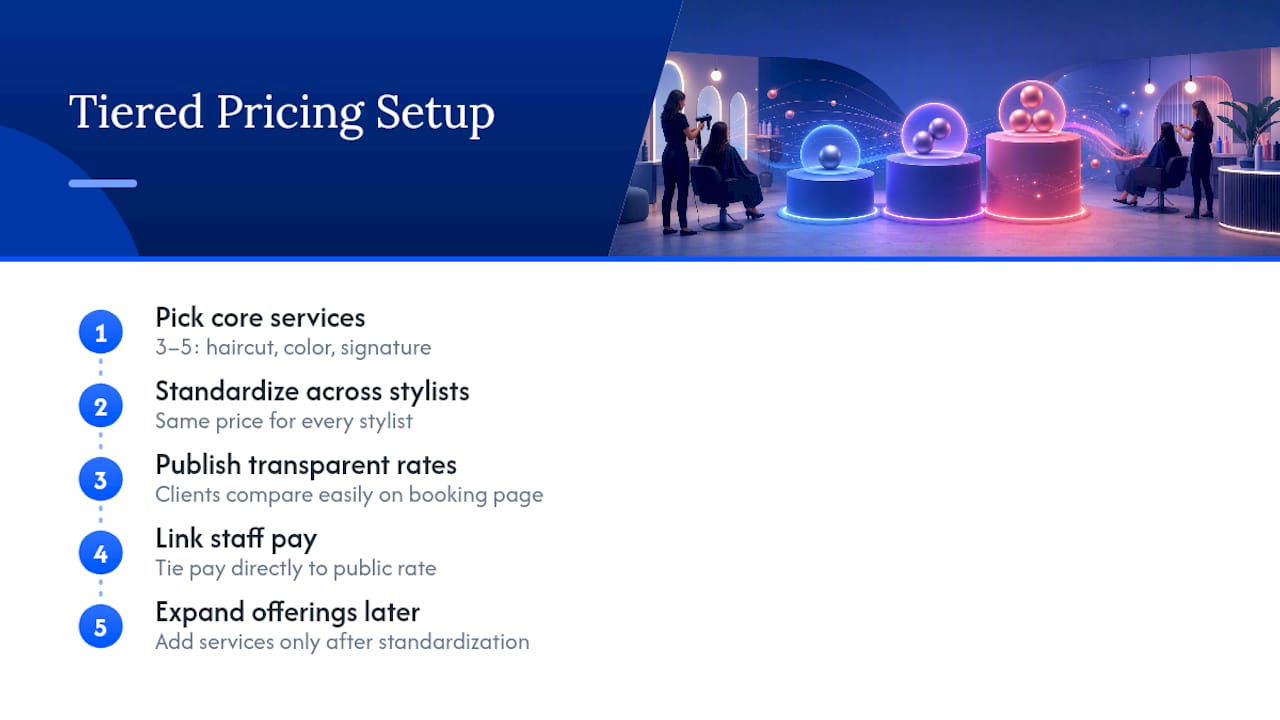 Tiered Pricing Setup

1
Pick core services
3–5: haircut, color, signature

2
Standardize across stylists
Same price for every stylist

3
Publish transparent rates
Clients compare easily on booking page

4
Link staff pay
Tie pay directly to public rate

5
Expand offerings later
Add services only after standardization